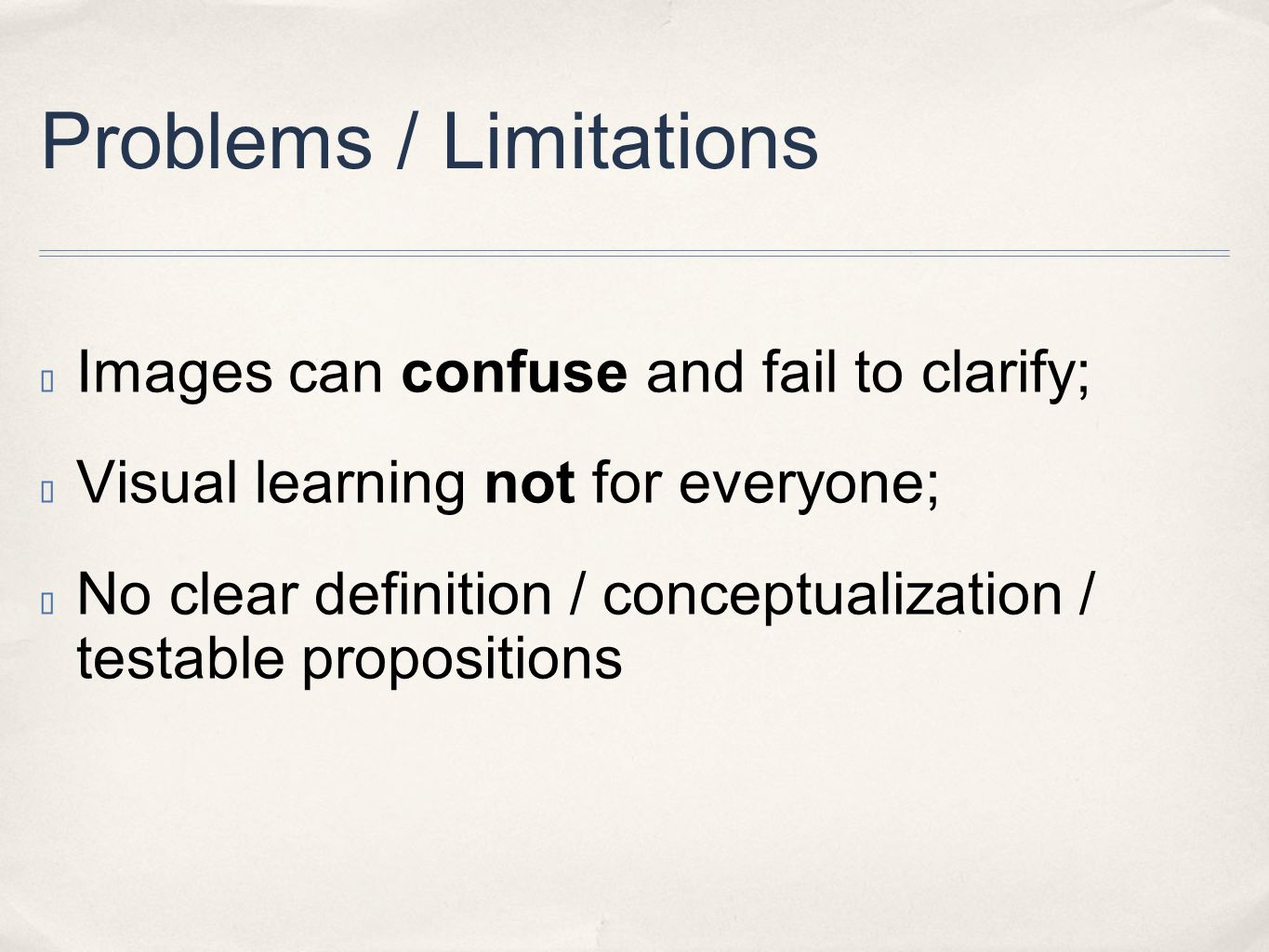 Problems / Limitations

Images can confuse and fail to clarify;

Visual learning not for everyone;

No clear definition / conceptualization / testable propositions